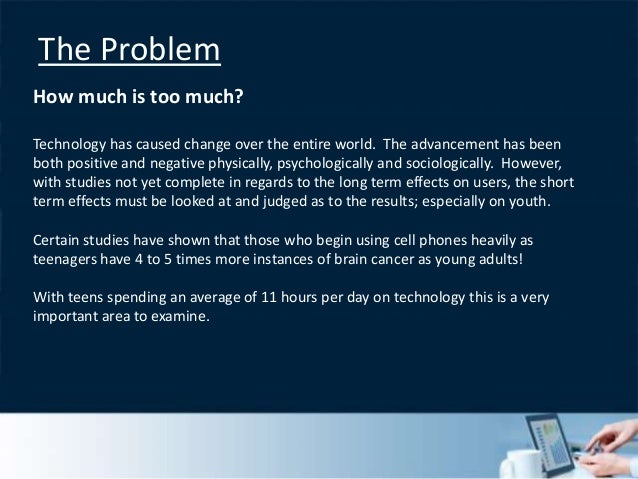 The Problem

How much is too much?

Technology has caused change over the entire world. The advancement has been both positive and negative physically, psychologically and sociologically. However, with studies not yet complete in regards to the long term effects on users, the short term effects must be looked at and judged as to the results; especially on youth.

Certain studies have shown that those who begin using cell phones heavily as teenagers have 4 to 5 times more instances of brain cancer as young adults!

With teens spending an average of 11 hours per day on technology this is a very important area to examine.